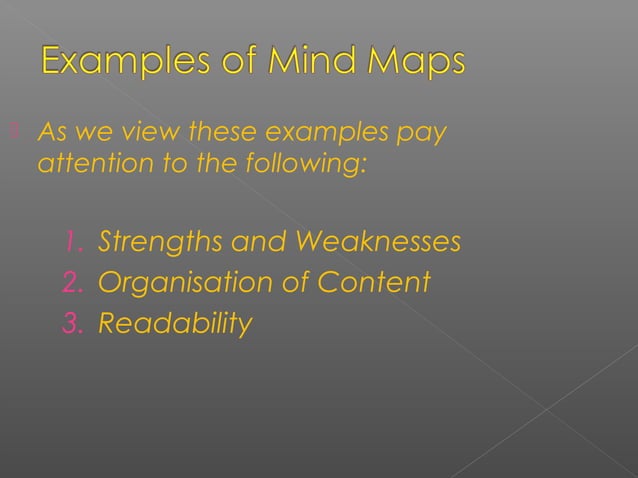 Examples of Mind Maps

As we view these examples pay attention to the following:

1. Strengths and Weaknesses
2. Organisation of Content
3. Readability